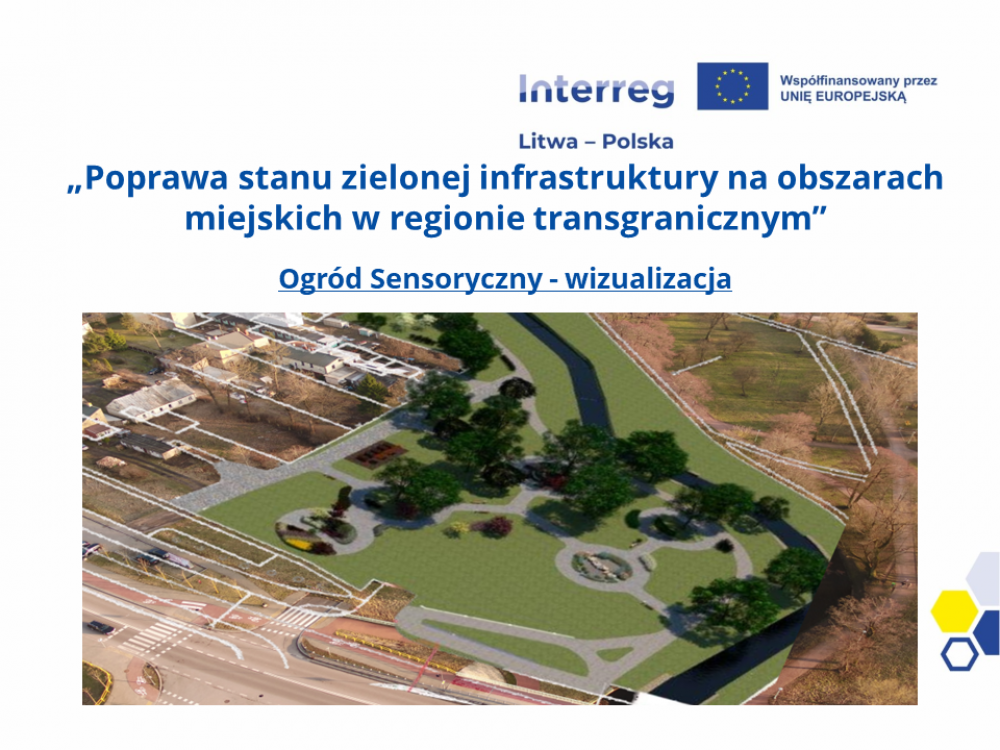 Interreg

Współfinansowany przez UNIĘ EUROPEJSKĄ

Litwa – Polska

„Poprawa stanu zielonej infrastruktury na obszarach miejskich w regionie transgranicznym”

Ogród Sensoryczny - wizualizacja